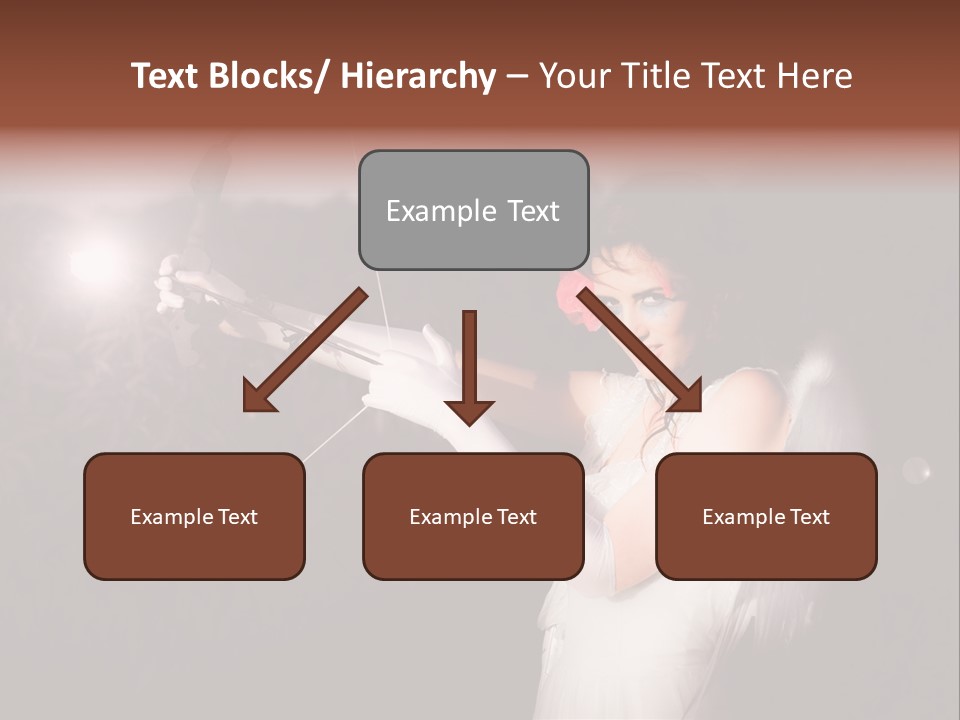 Text Blocks/ Hierarchy – Your Title Text Here

Example Text

Example Text

Example Text

Example Text